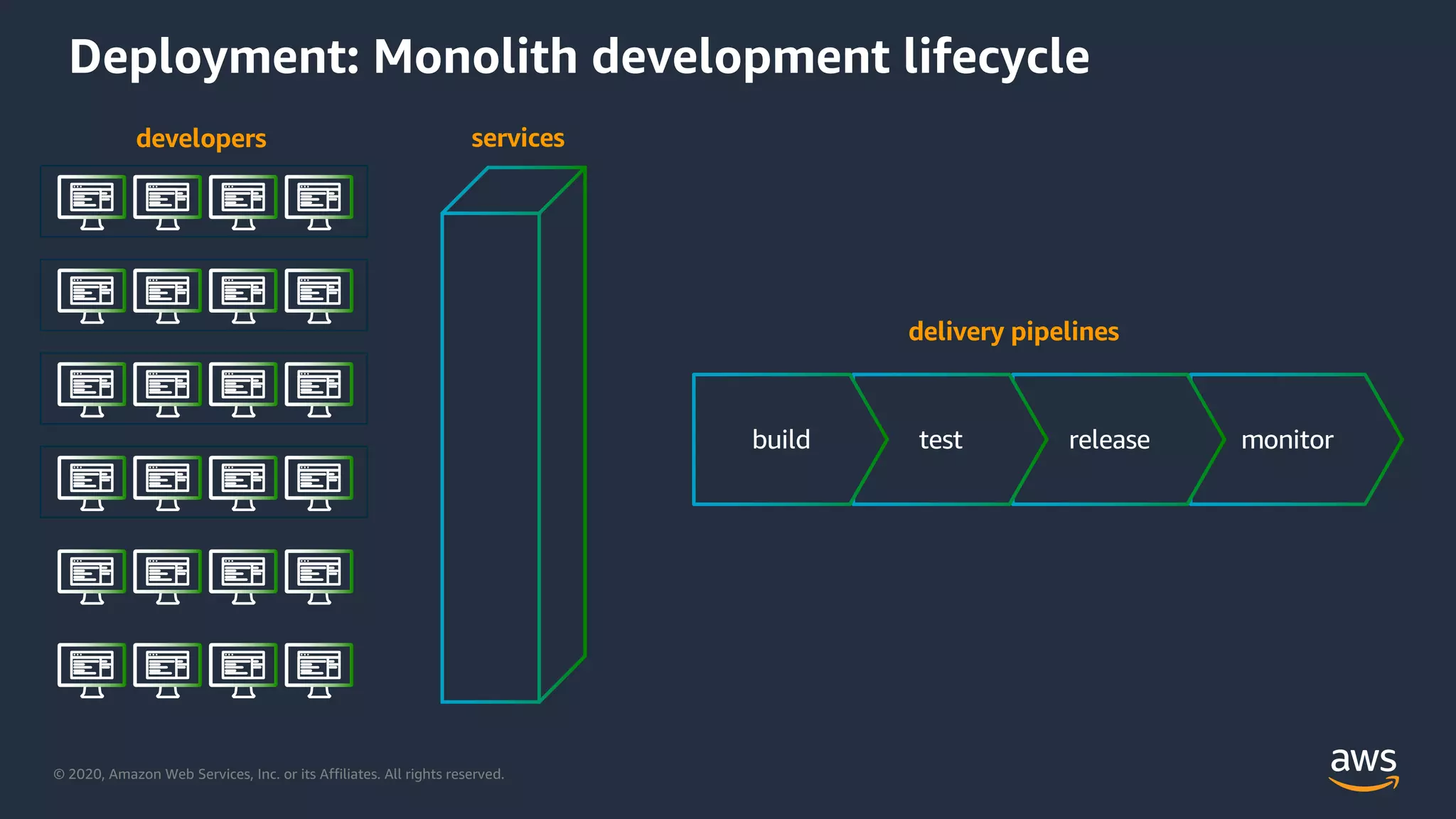 Deployment: Monolith development lifecycle

developers

services

delivery pipelines

build

test

release

monitor

© 2020, Amazon Web Services, Inc. or its Affiliates. All rights reserved.

aws